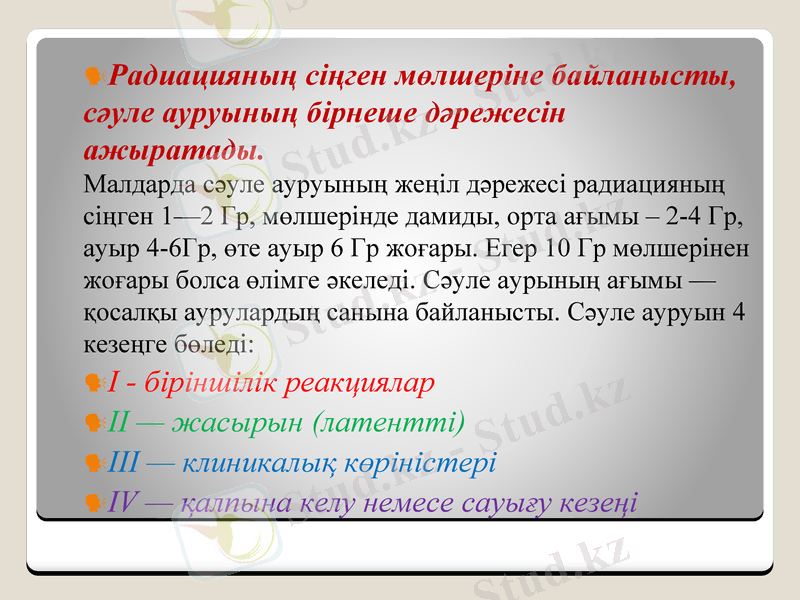 Радиацияның сіңген мөлшеріне байланысты, сәуле ауруының бірнеше дәрежесін ажыратады.

Малдарда сәуле ауруының жеңіл дәрежесі радиацияның сіңген 1—2 Гр, мөлшерінде дамиды, орта ағымы – 2-4 Гр, ауыр 4-6Гр, өте ауыр 6 Гр жоғары. Егер 10 Гр мөлшерінен жоғары болса өлімге әкеледі. Сәуле аурының ағымы — қосалқы аурулардың санына байланысты. Сәуле ауруын 4 кезеңге бөледі:

I - біріншілік реакциялар

II — жасырын (латентті)

III — клиникалық көріністері

IV — қалпына келу немесе сауығу кезеңі

Stud.kz